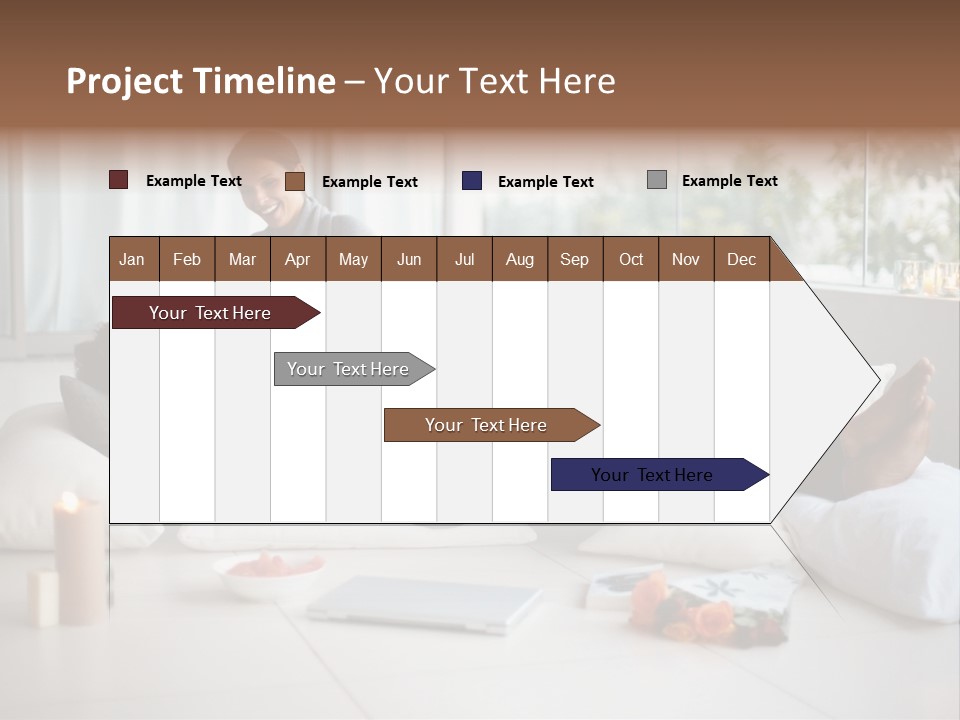 Project Timeline – Your Text Here

Example Text
Example Text
Example Text
Example Text

| Jan | Feb | Mar | Apr | May | Jun | Jul | Aug | Sep | Oct | Nov | Dec |
|---|---|---|---|---|---|---|---|---|---|---|---|

Your Text Here
Your Text Here
Your Text Here
Your Text Here